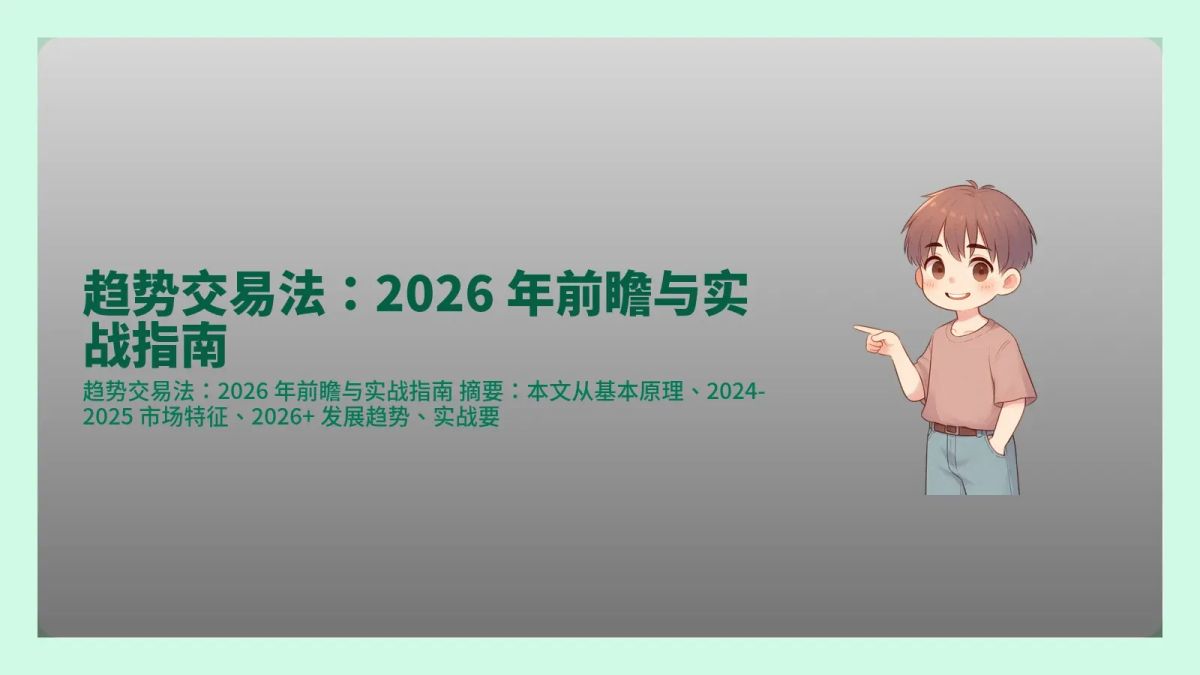 趋势交易法：2026 年前瞻与实战指南

趋势交易法：2026 年前瞻与实战指南 摘要：本文从基本原理、2024-2025 市场特征、2026+ 发展趋势、实战要